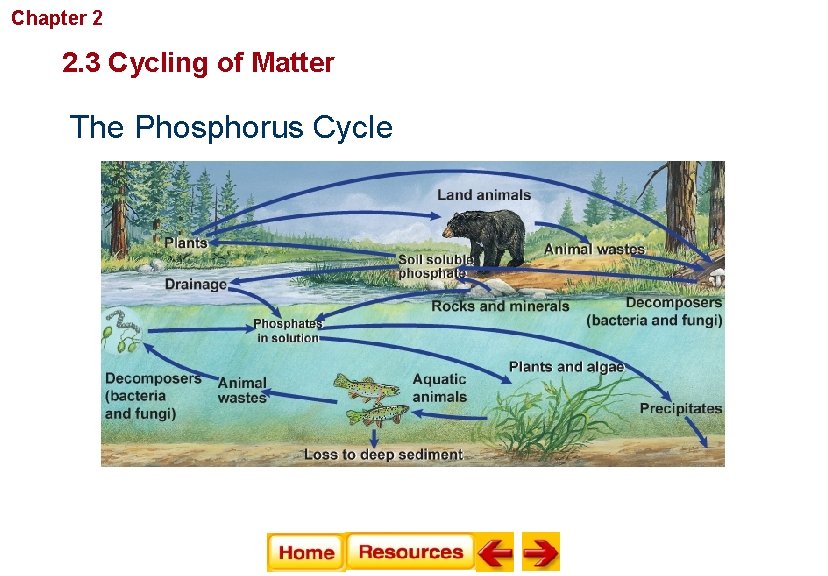 Chapter 2

2.3 Cycling of Matter

The Phosphorus Cycle

Land animals

Plants

Animal wastes

Soil soluble phosphate

Drainage

Rocks and minerals

Decomposers (bacteria and fungi)

Phosphates in solution

Plants and algae

Decomposers (bacteria and fungi)

Animal wastes

Aquatic animals

Precipitates

Loss to deep sediment

Home Resources